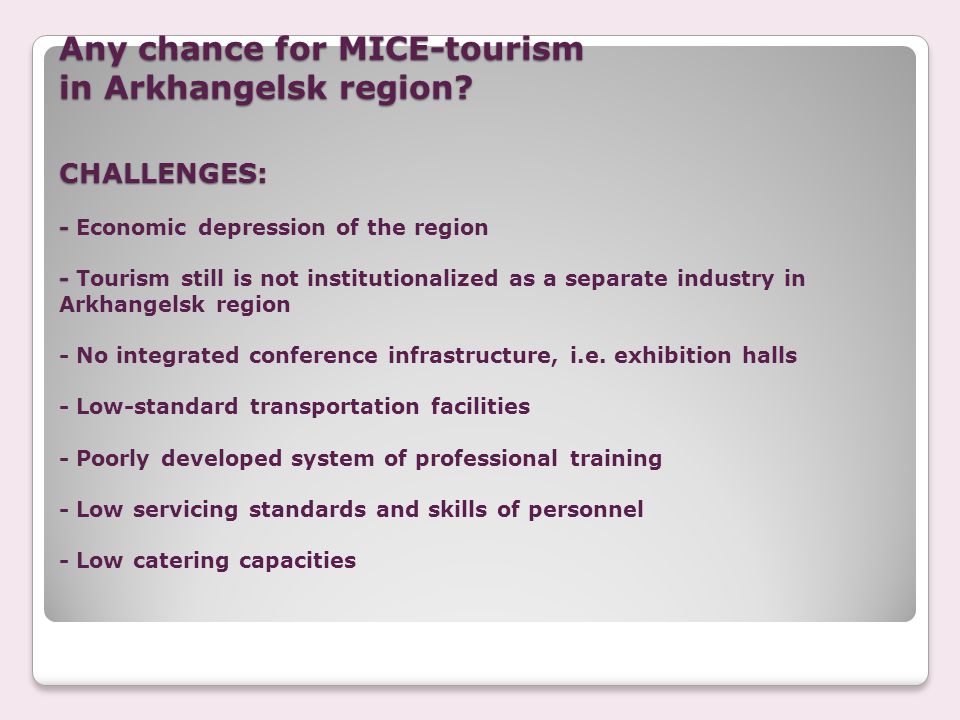 Any chance for MICE-tourism in Arkhangelsk region?

CHALLENGES:

- Economic depression of the region

- Tourism still is not institutionalized as a separate industry in Arkhangelsk region

- No integrated conference infrastructure, i.e. exhibition halls

- Low-standard transportation facilities

- Poorly developed system of professional training

- Low servicing standards and skills of personnel

- Low catering capacities